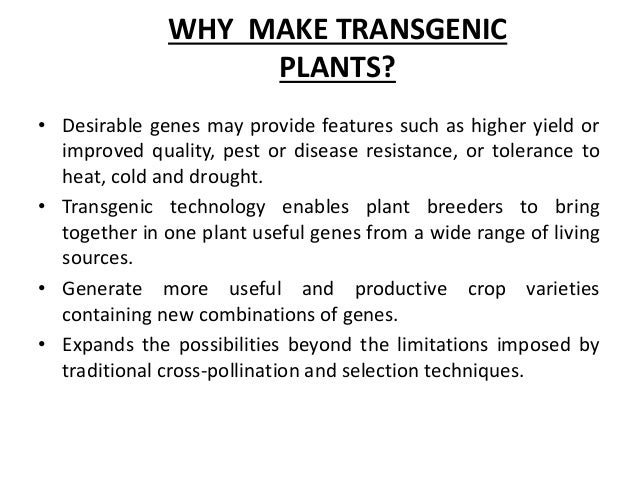 WHY MAKE TRANSGENIC PLANTS?

• Desirable genes may provide features such as higher yield or improved quality, pest or disease resistance, or tolerance to heat, cold and drought.

• Transgenic technology enables plant breeders to bring together in one plant useful genes from a wide range of living sources.

• Generate more useful and productive crop varieties containing new combinations of genes.

• Expands the possibilities beyond the limitations imposed by traditional cross-pollination and selection techniques.